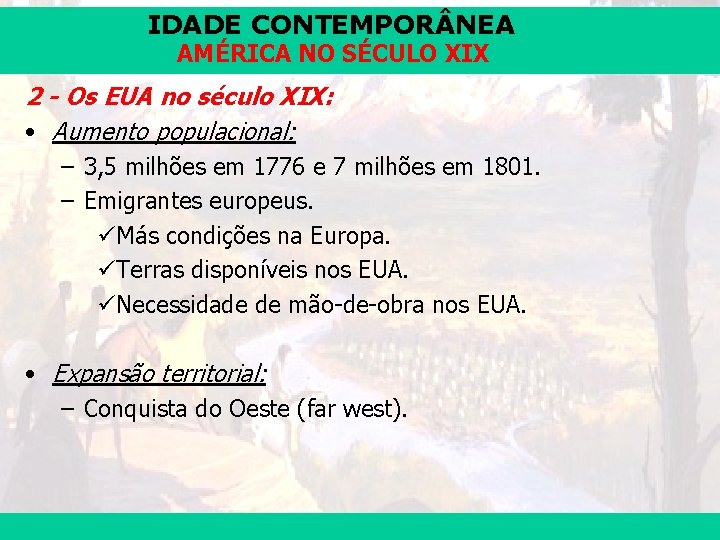 IDADE CONTEMPORÂNEA
AMÉRICA NO SÉCULO XIX

2 - Os EUA no século XIX:

• Aumento populacional:
– 3,5 milhões em 1776 e 7 milhões em 1801.
– Emigrantes europeus.
✓Más condições na Europa.
✓Terras disponíveis nos EUA.
✓Necessidade de mão-de-obra nos EUA.

• Expansão territorial:
– Conquista do Oeste (far west).